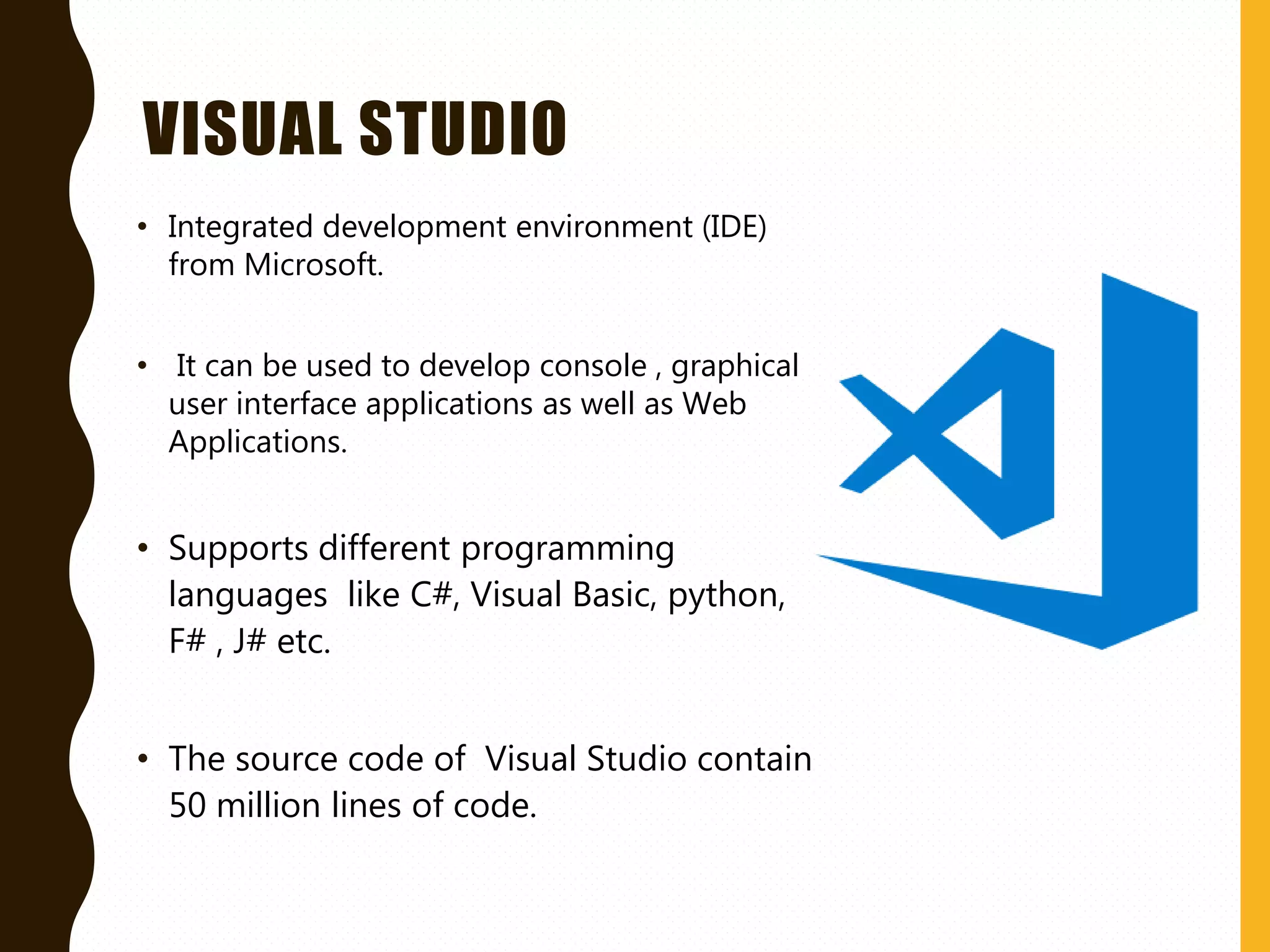 VISUAL STUDIO

• Integrated development environment (IDE) from Microsoft.

• It can be used to develop console , graphical user interface applications as well as Web Applications.

• Supports different programming languages like C#, Visual Basic, python, F# , J# etc.

• The source code of Visual Studio contain 50 million lines of code.